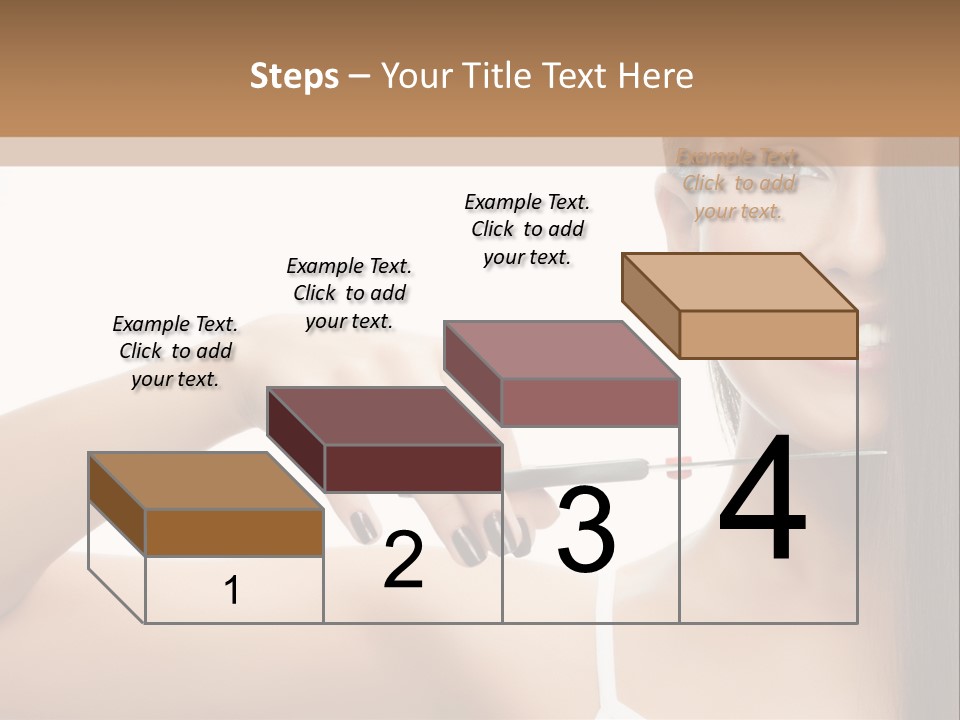 Steps – Your Title Text Here

Example Text. Click to add your text.

Example Text. Click to add your text.

Example Text. Click to add your text.

Example Text. Click to add your text.

1

2

3

4